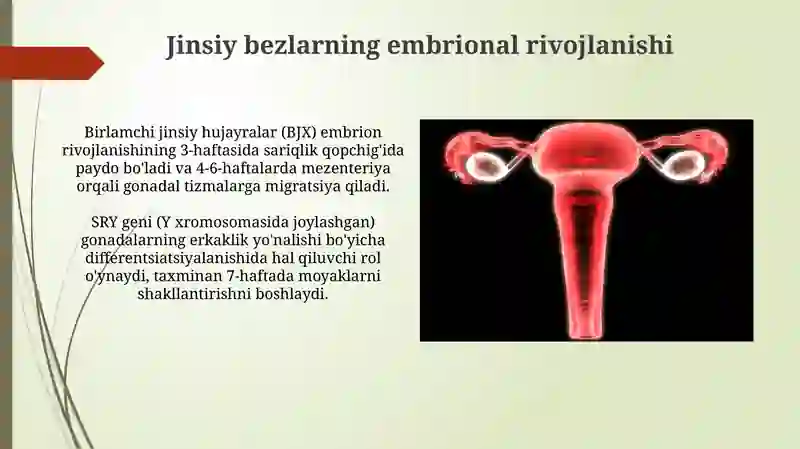 Jinsiy bezlarning embrional rivojlanishi

Birlamchi jinsiy hujayralar (BJX) embrion rivojlanishining 3-haftasida sariqlik qopchig'ida paydo bo'ladi va 4-6-haftalarda mezenteriya orqali gonadal tizmalarga migratsiya qiladi.

SRY geni (Y xromosomasida joylashgan) gonadalarning erkaklik yo'nalishi bo'yicha differentsiatsiyalanishida hal qiluvchi rol o'ynaydi, taxminan 7-haftada moyaklarni shakllantirishni boshlaydi.